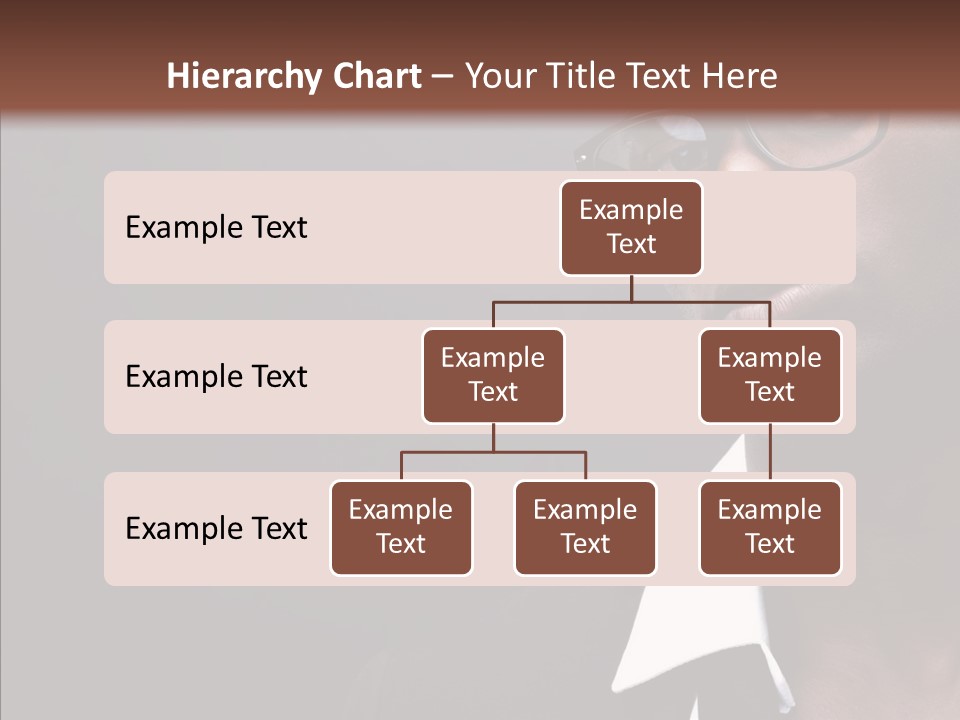 Hierarchy Chart – Your Title Text Here

Example Text

Example Text

Example Text

Example Text

Example Text

Example Text

Example Text

Example Text

Example Text